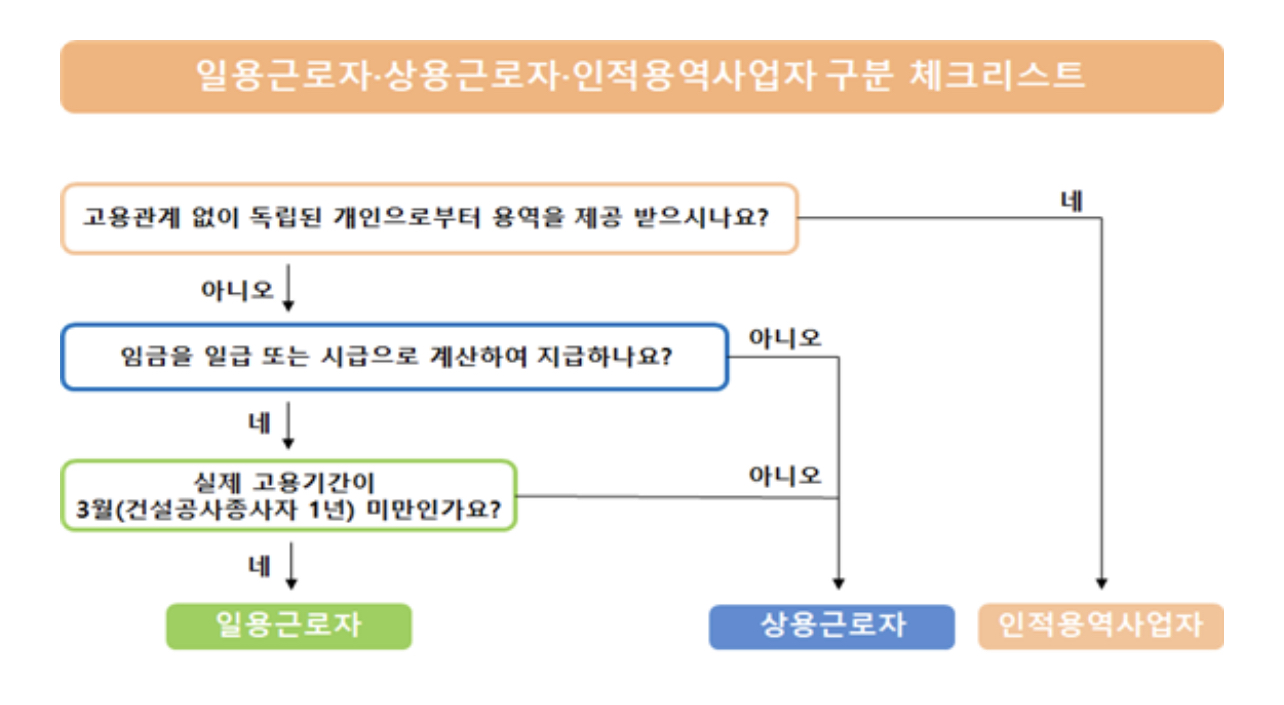 일용근로자·상용근로자·인적용역사업자 구분 체크리스트

고용관계 없이 독립된 개인으로부터 용역을 제공 받으시나요?

네

아니오

임금을 일급 또는 시급으로 계산하여 지급하나요?

아니오

네

실제 고용기간이
3월(건설공사종사자 1년) 미만인가요?

아니오

네

일용근로자

상용근로자

인적용역사업자